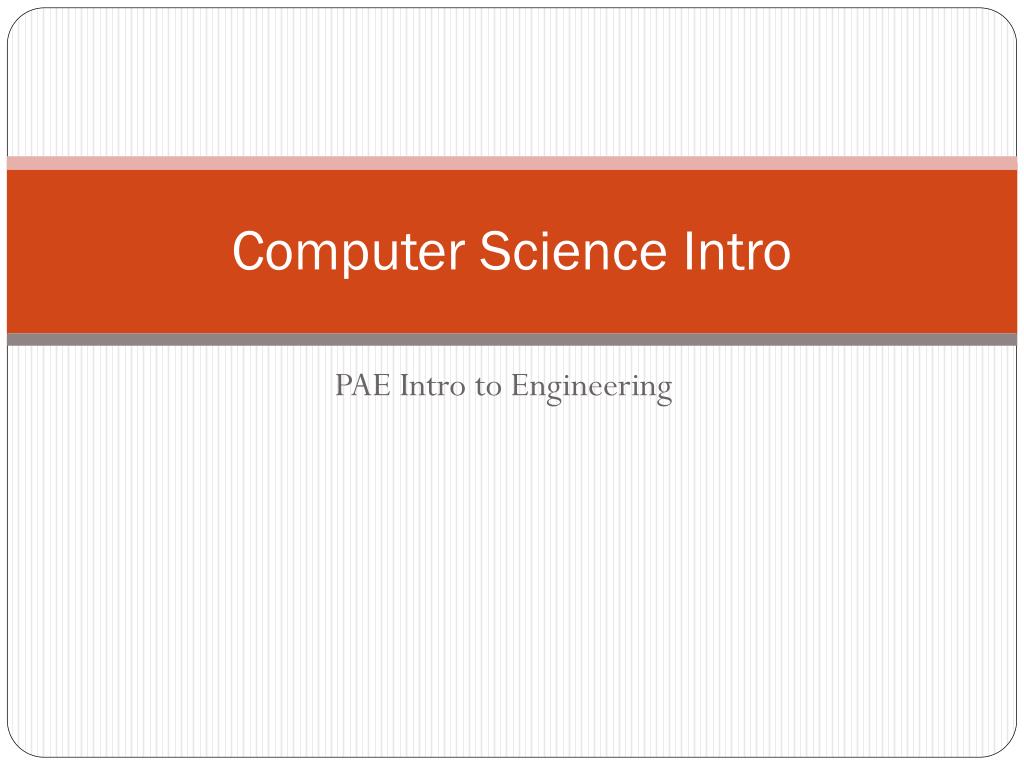 Computer Science Intro

PAE Intro to Engineering